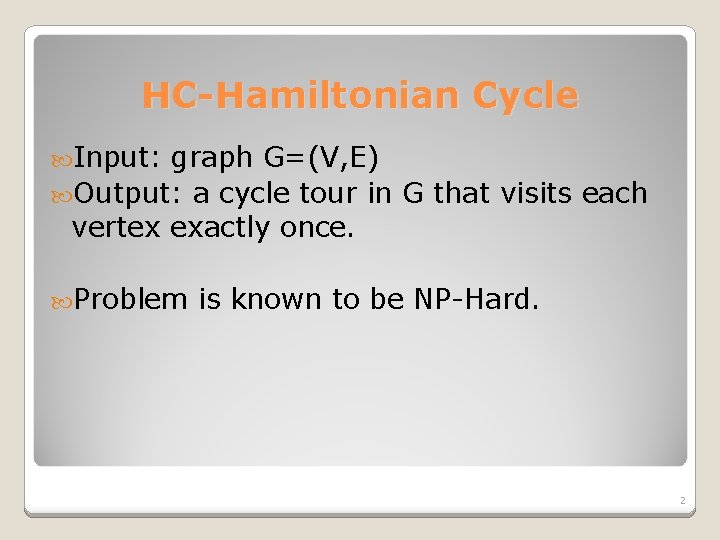 HC-Hamiltonian Cycle

Input: graph G=(V,E)

Output: a cycle tour in G that visits each vertex exactly once.

Problem is known to be NP-Hard.

2